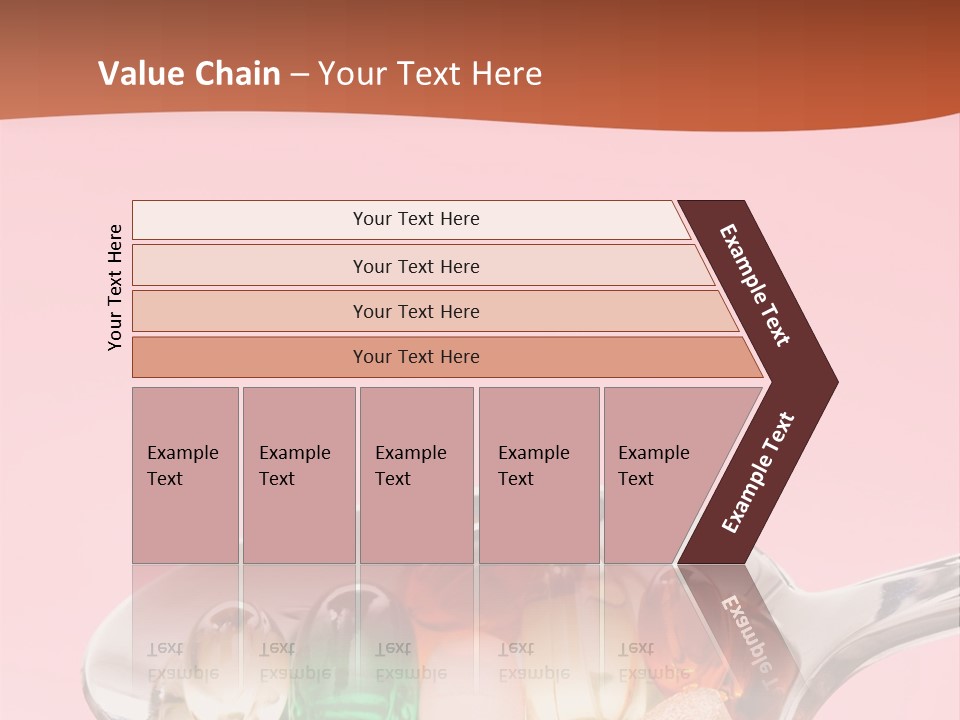 Value Chain – Your Text Here

Your Text Here

Your Text Here

Your Text Here

Your Text Here

Your Text Here

Example Text

Example Text

Example Text

Example Text

Example Text

Example Text

Example Text